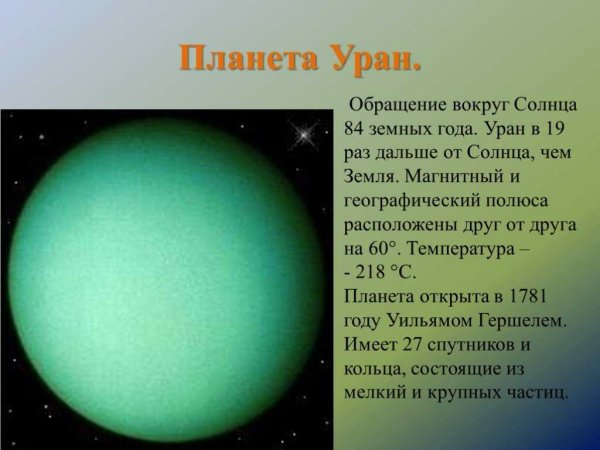 Планета Уран.

Обращение вокруг Солнца 84 земных года. Уран в 19 раз дальше от Солнца, чем Земля. Магнитный и географический полюса расположены друг от друга на 60°. Температура – - 218 °C.
Планета открыта в 1781 году Уильямом Гершелем. Имеет 27 спутников и кольца, состоящие из мелкий и крупных частиц.